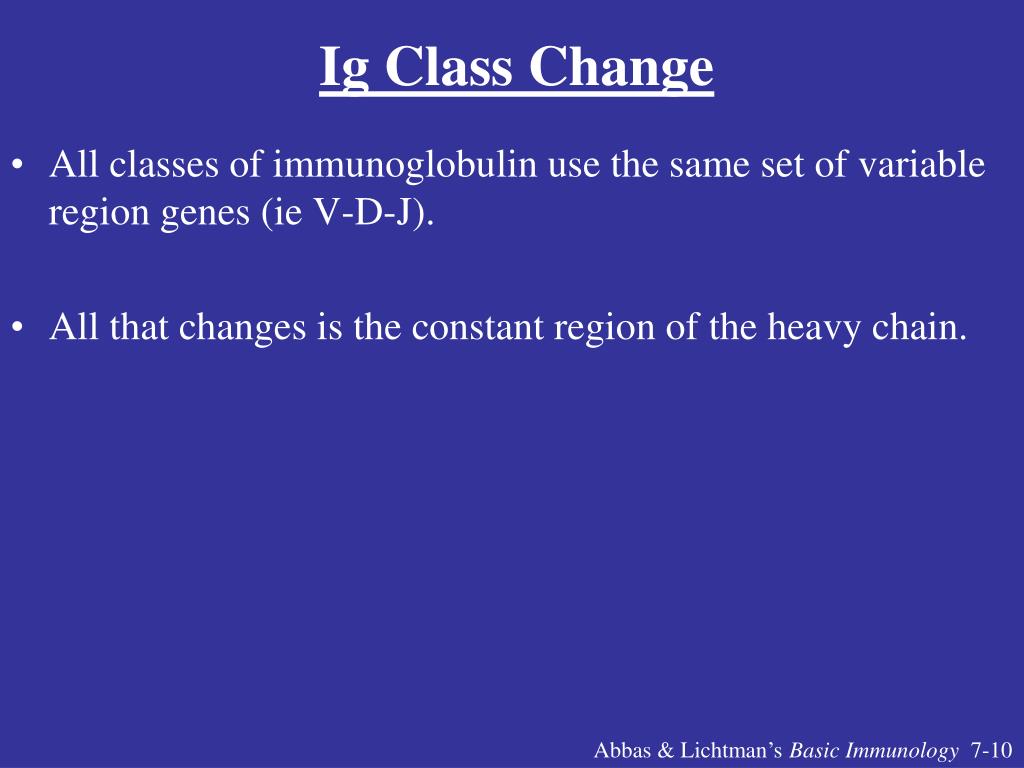 Ig Class Change

• All classes of immunoglobulin use the same set of variable region genes (ie V-D-J).

• All that changes is the constant region of the heavy chain.

Abbas & Lichtman’s Basic Immunology 7-10